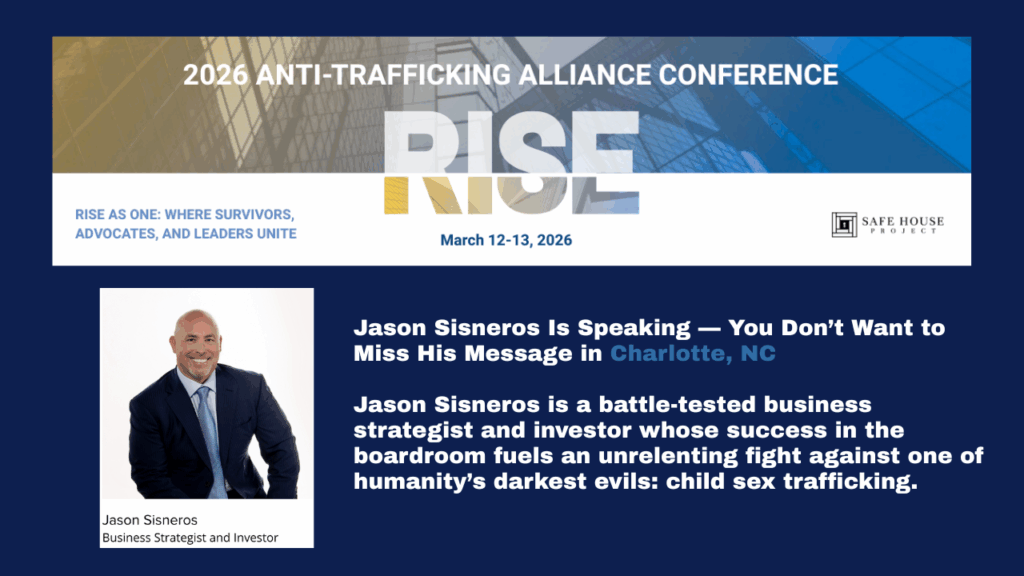 2026 ANTI-TRAFFICKING ALLIANCE CONFERENCE

RISE

RISE AS ONE: WHERE SURVIVORS, ADVOCATES, AND LEADERS UNITE

March 12-13, 2026

SAFE HOUSE PROJECT

Jason Sisneros
Business Strategist and Investor

Jason Sisneros Is Speaking — You Don't Want to Miss His Message in Charlotte, NC

Jason Sisneros is a battle-tested business strategist and investor whose success in the boardroom fuels an unrelenting fight against one of humanity's darkest evils: child sex trafficking.